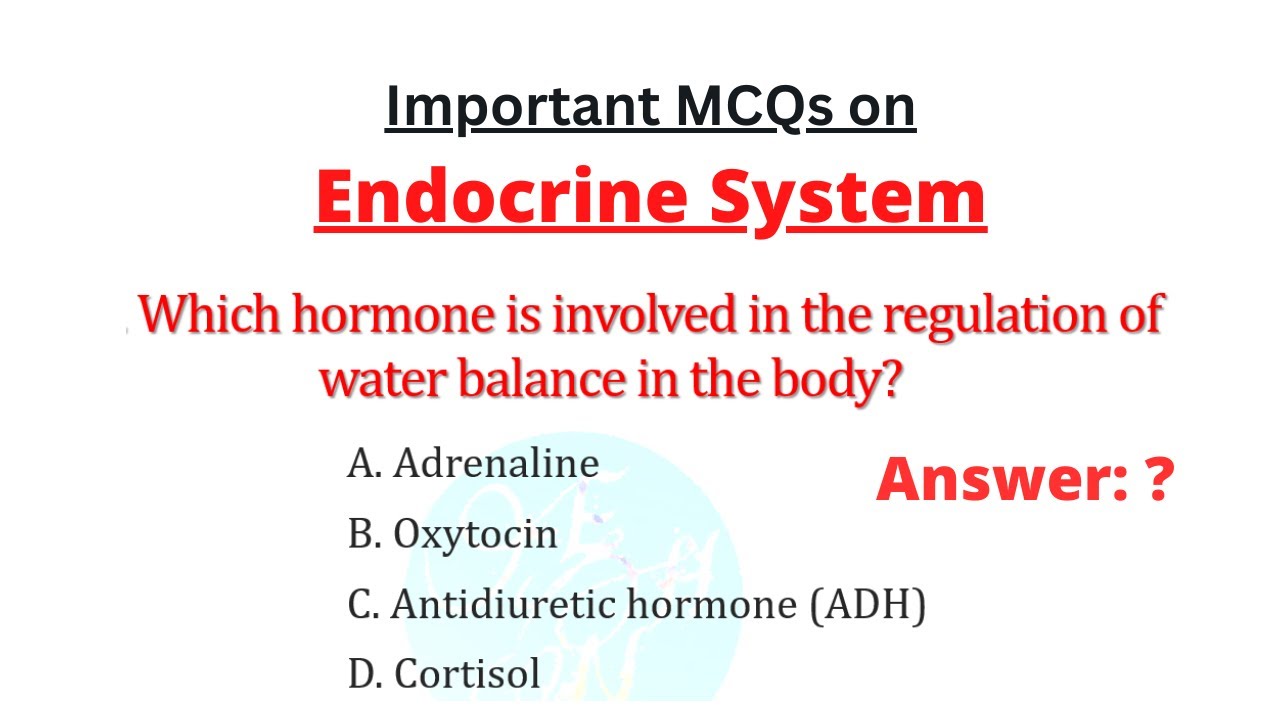 Important MCQs on

Endocrine System

Which hormone is involved in the regulation of water balance in the body?

A. Adrenaline

B. Oxytocin

C. Antidiuretic hormone (ADH)

D. Cortisol

Answer: ?